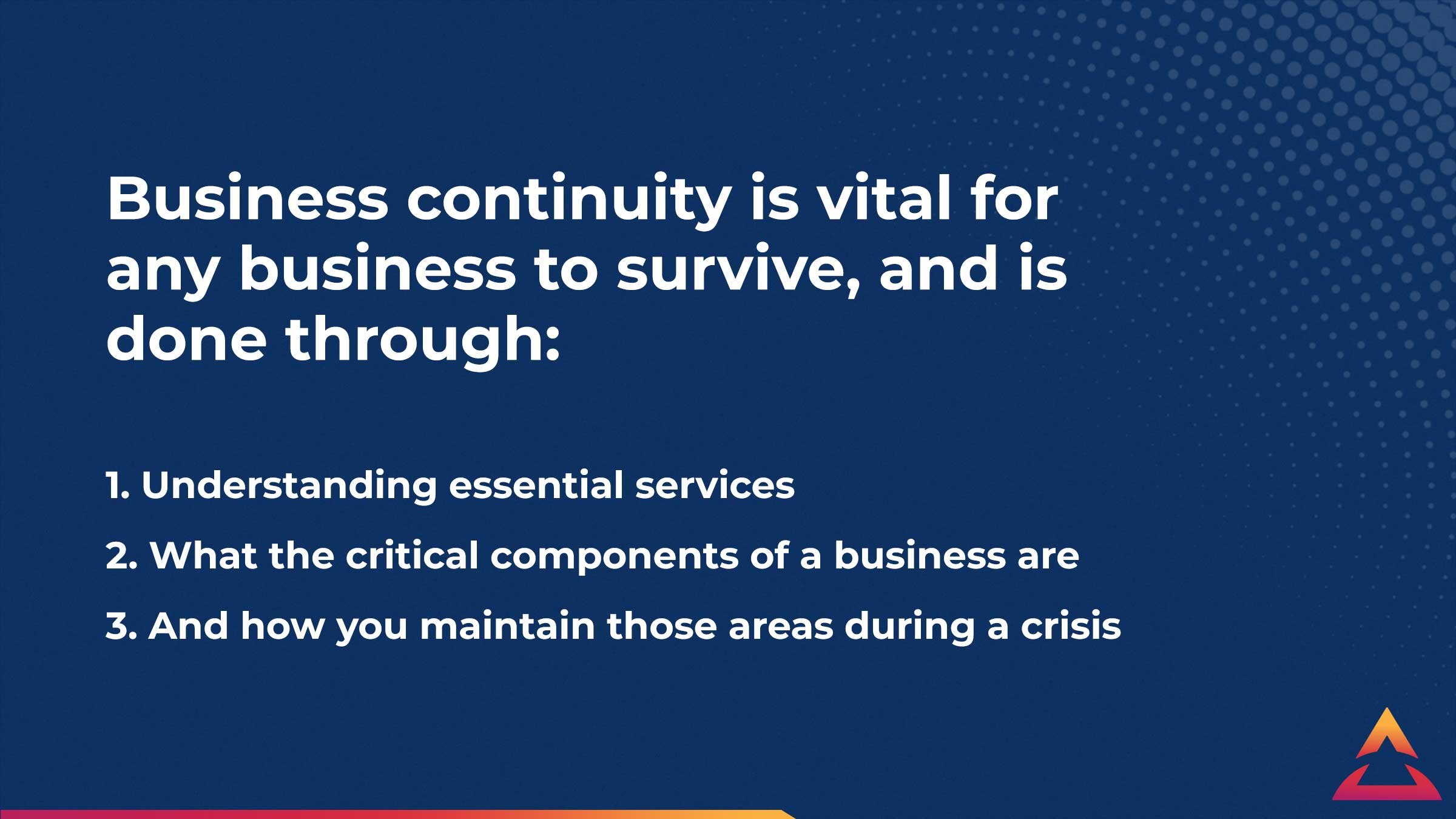 Business continuity is vital for any business to survive, and is done through:

1. Understanding essential services

2. What the critical components of a business are

3. And how you maintain those areas during a crisis